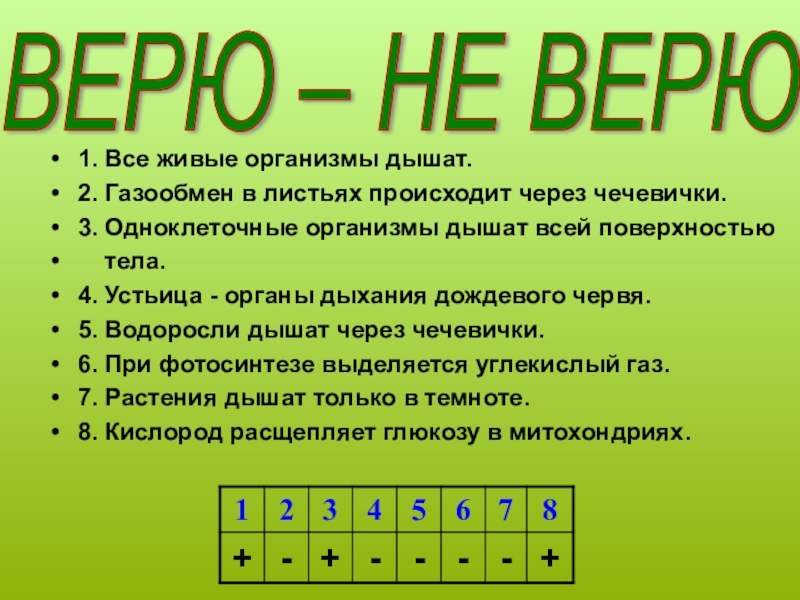 ВЕРЮ – НЕ ВЕРЮ

• 1. Все живые организмы дышат.
• 2. Газообмен в листьях происходит через чечевички.
• 3. Одноклеточные организмы дышат всей поверхностью
• тела.
• 4. Устьица - органы дыхания дождевого червя.
• 5. Водоросли дышат через чечевички.
• 6. При фотосинтезе выделяется углекислый газ.
• 7. Растения дышат только в темноте.
• 8. Кислород расщепляет глюкозу в митохондриях.

| 1 | 2 | 3 | 4 | 5 | 6 | 7 | 8 |
|---|---|---|---|---|---|---|---|
| + | - | + | - | - | - | - | + |